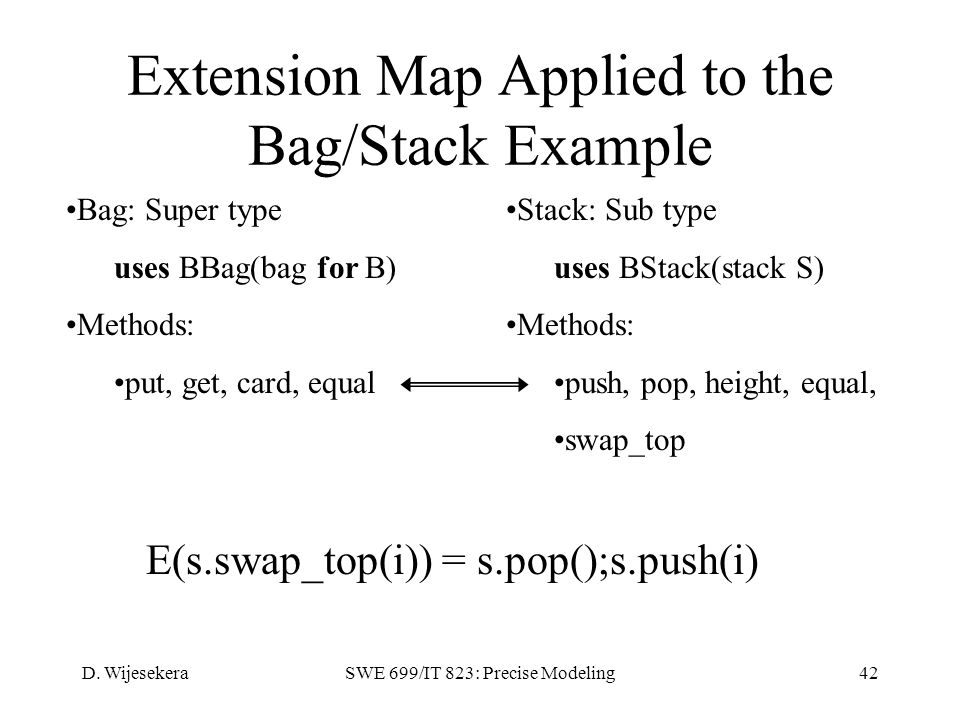 Extension Map Applied to the Bag/Stack Example

•Bag: Super type

uses BBag(bag for B)

•Methods:

•put, get, card, equal

•Stack: Sub type

uses BStack(stack S)

•Methods:

•push, pop, height, equal,

•swap_top

E(s.swap_top(i)) = s.pop();s.push(i)

D. Wijesekera SWE 699/IT 823: Precise Modeling 42